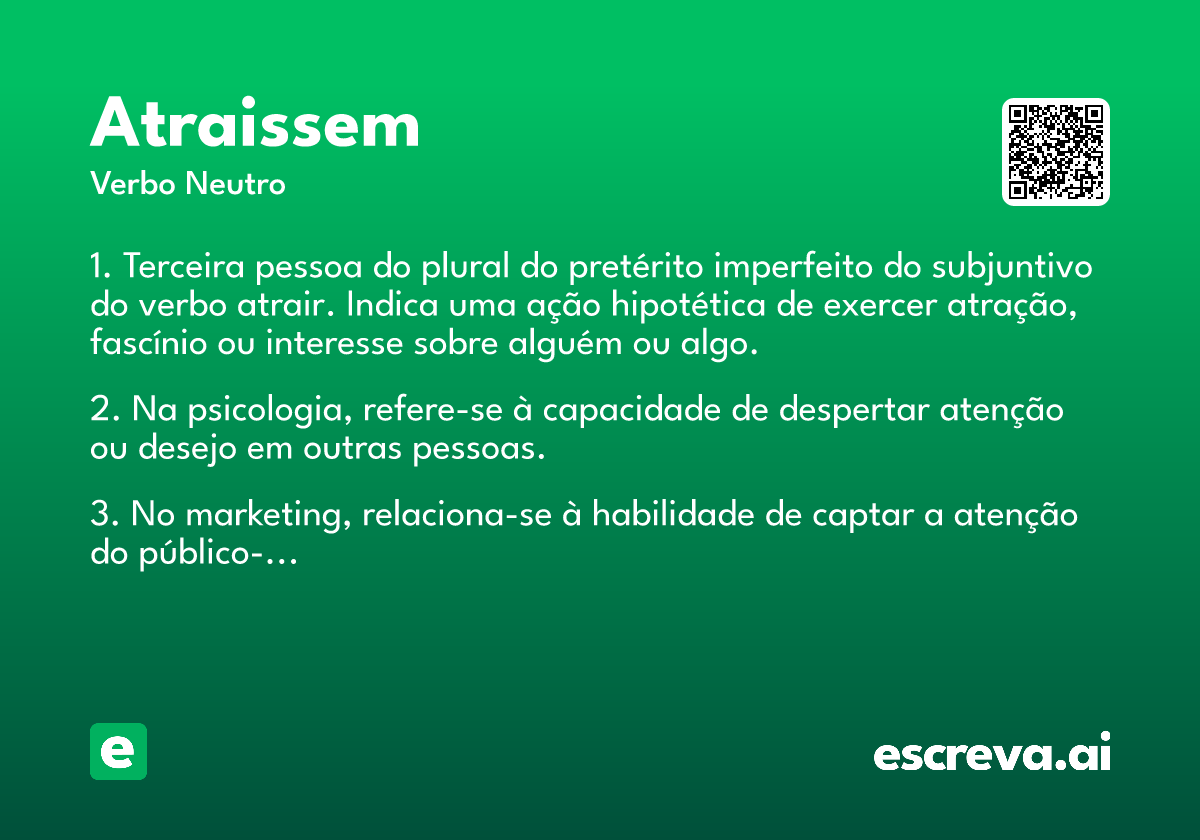 Atraissem
Verbo Neutro

1. Terceira pessoa do plural do pretérito imperfeito do subjuntivo do verbo atrair. Indica uma ação hipotética de exercer atração, fascínio ou interesse sobre alguém ou algo.

2. Na psicologia, refere-se à capacidade de despertar atenção ou desejo em outras pessoas.

3. No marketing, relaciona-se à habilidade de captar a atenção do público-...

e

escreva.ai